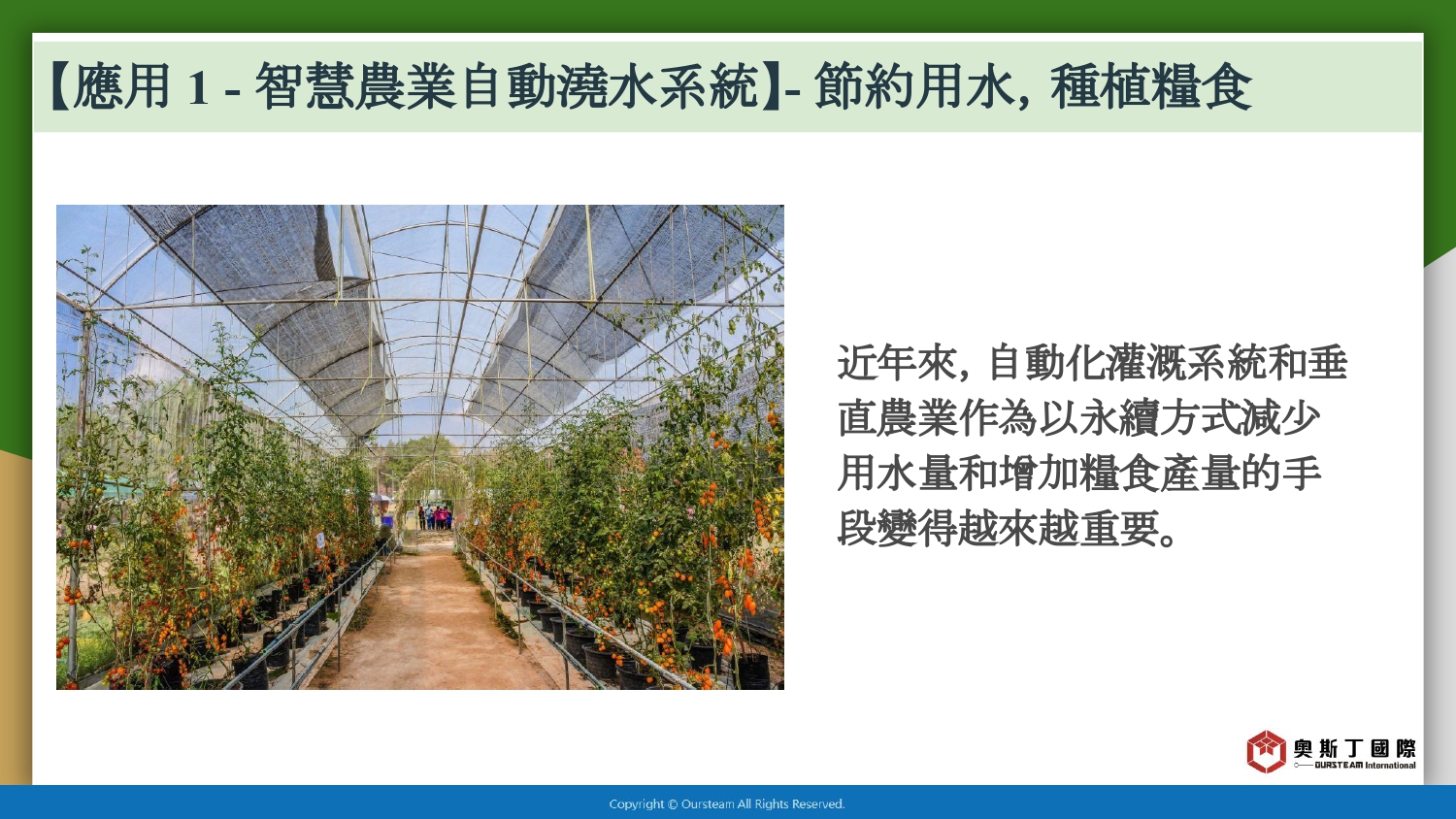 【應用 1 - 智慧農業自動澆水系統】- 節約用水, 種植糧食

近年來, 自動化灌溉系統和垂直農業作為以永續方式減少用水量和增加糧食產量的手段變得越來越重要。

奧斯丁國際
OURSTEAM International

Copyright © Oursteam All Rights Reserved.